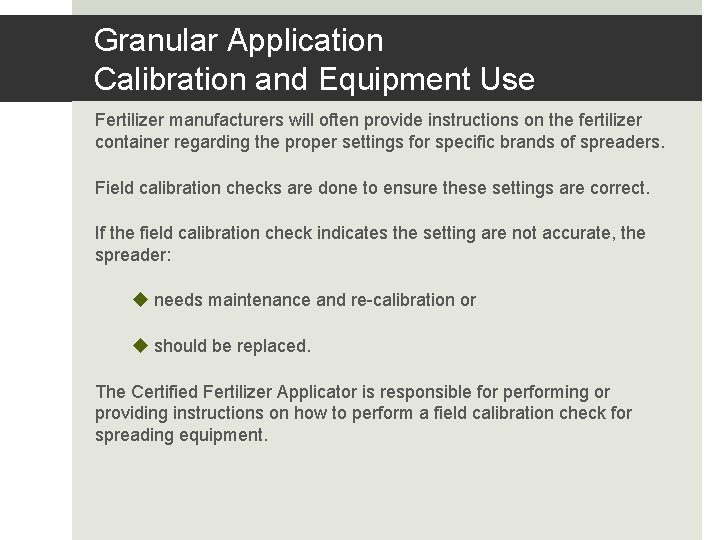 Granular Application
Calibration and Equipment Use

Fertilizer manufacturers will often provide instructions on the fertilizer container regarding the proper settings for specific brands of spreaders.

Field calibration checks are done to ensure these settings are correct.

If the field calibration check indicates the setting are not accurate, the spreader:

◆ needs maintenance and re-calibration or

◆ should be replaced.

The Certified Fertilizer Applicator is responsible for performing or providing instructions on how to perform a field calibration check for spreading equipment.